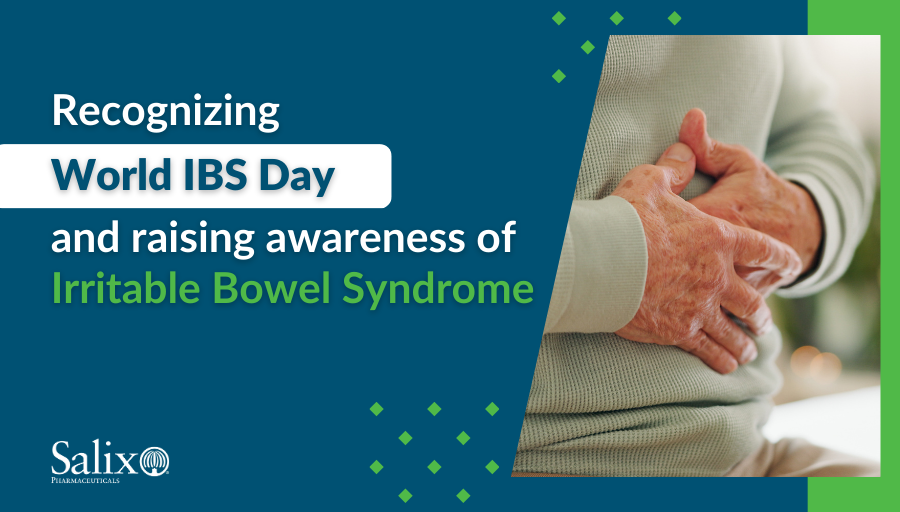 Recognizing World IBS Day and raising awareness of Irritable Bowel Syndrome

Salix
PHARMACEUTICALS